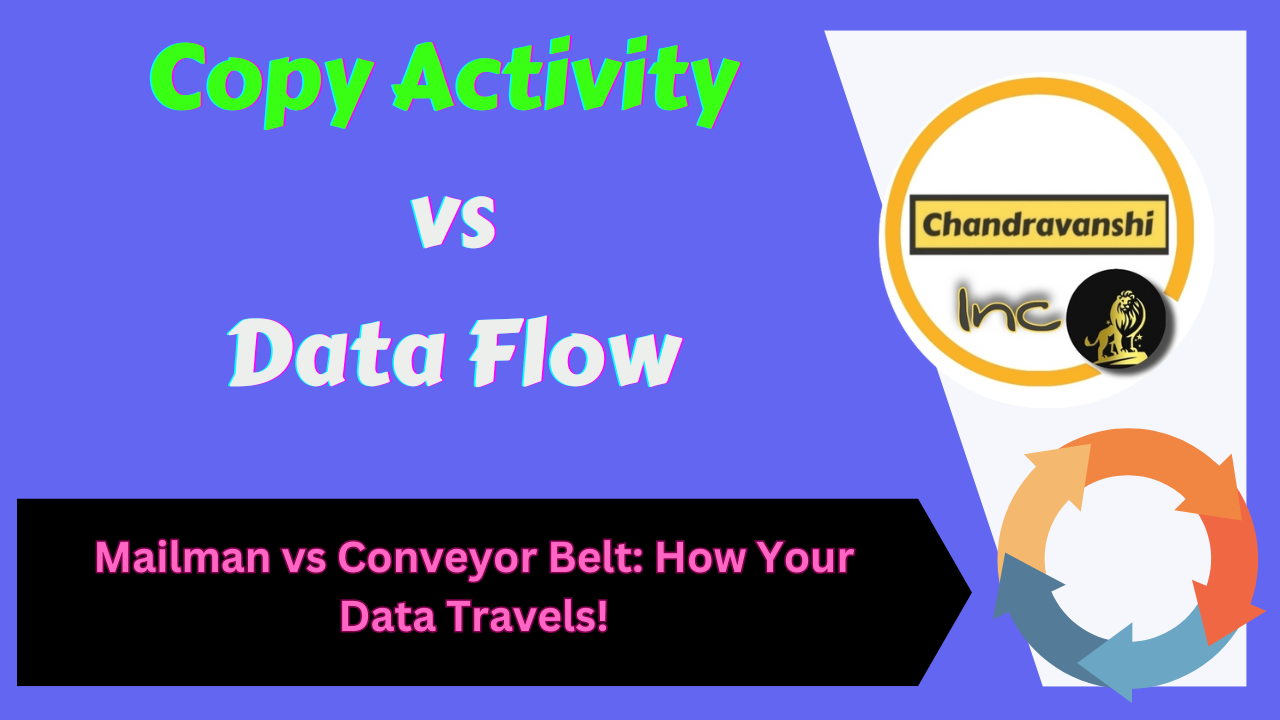 Copy Activity

vs

Data Flow

Chandravanshi

Inc

Mailman vs Conveyor Belt: How Your Data Travels!